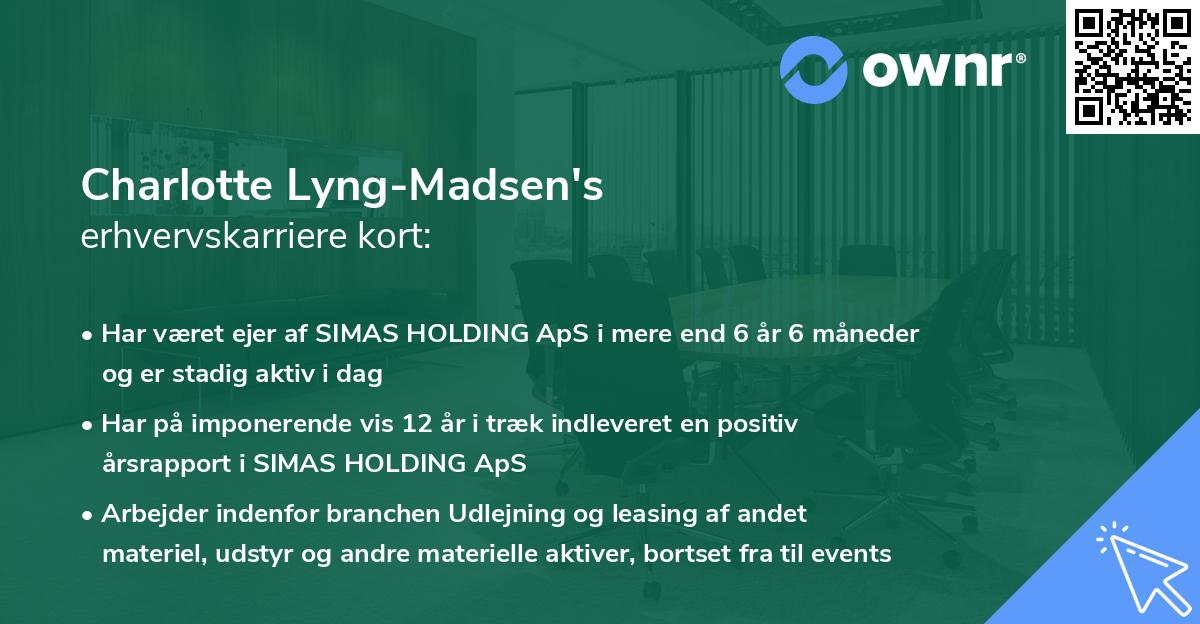 ownr®

Charlotte Lyng-Madsen's erhvervskarriere kort:

• Har været ejer af SIMAS HOLDING ApS i mere end 6 år 6 måneder og er stadig aktiv i dag

• Har på imponerende vis 12 år i træk indleveret en positiv årsrapport i SIMAS HOLDING ApS

• Arbejder indenfor branchen Udlejning og leasing af andet materiel, udstyr og andre materielle aktiver, bortset fra til events